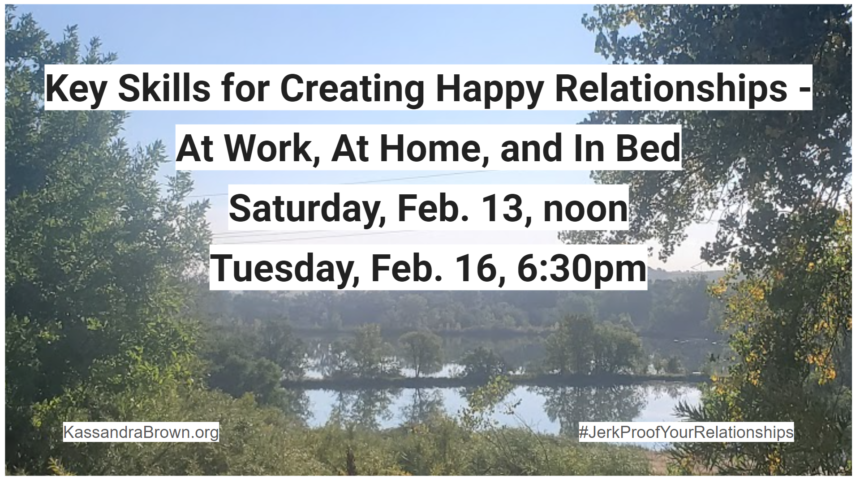 Key Skills for Creating Happy Relationships - At Work, At Home, and In Bed

Saturday, Feb. 13, noon

Tuesday, Feb. 16, 6:30pm

KassandraBrown.org

#JerkProofYourRelationships